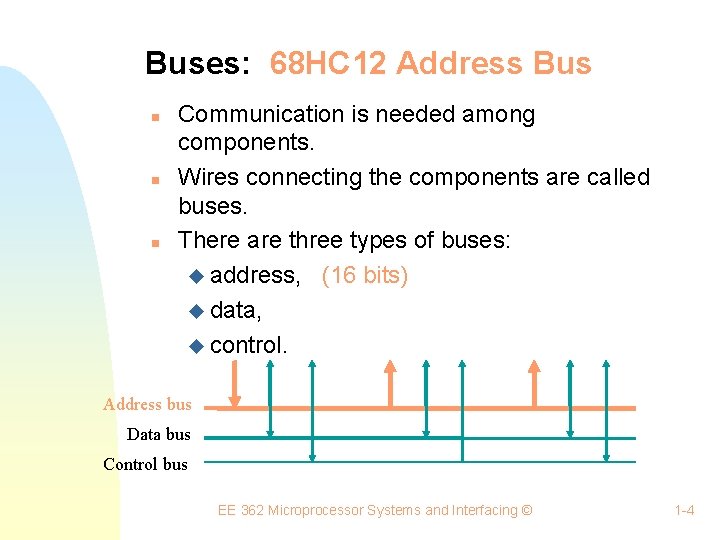 Buses: 68HC12 Address Bus

Communication is needed among components.

Wires connecting the components are called buses.

There are three types of buses:

address, (16 bits)

data,

control.

Address bus

Data bus

Control bus

EE 362 Microprocessor Systems and Interfacing ©

1-4